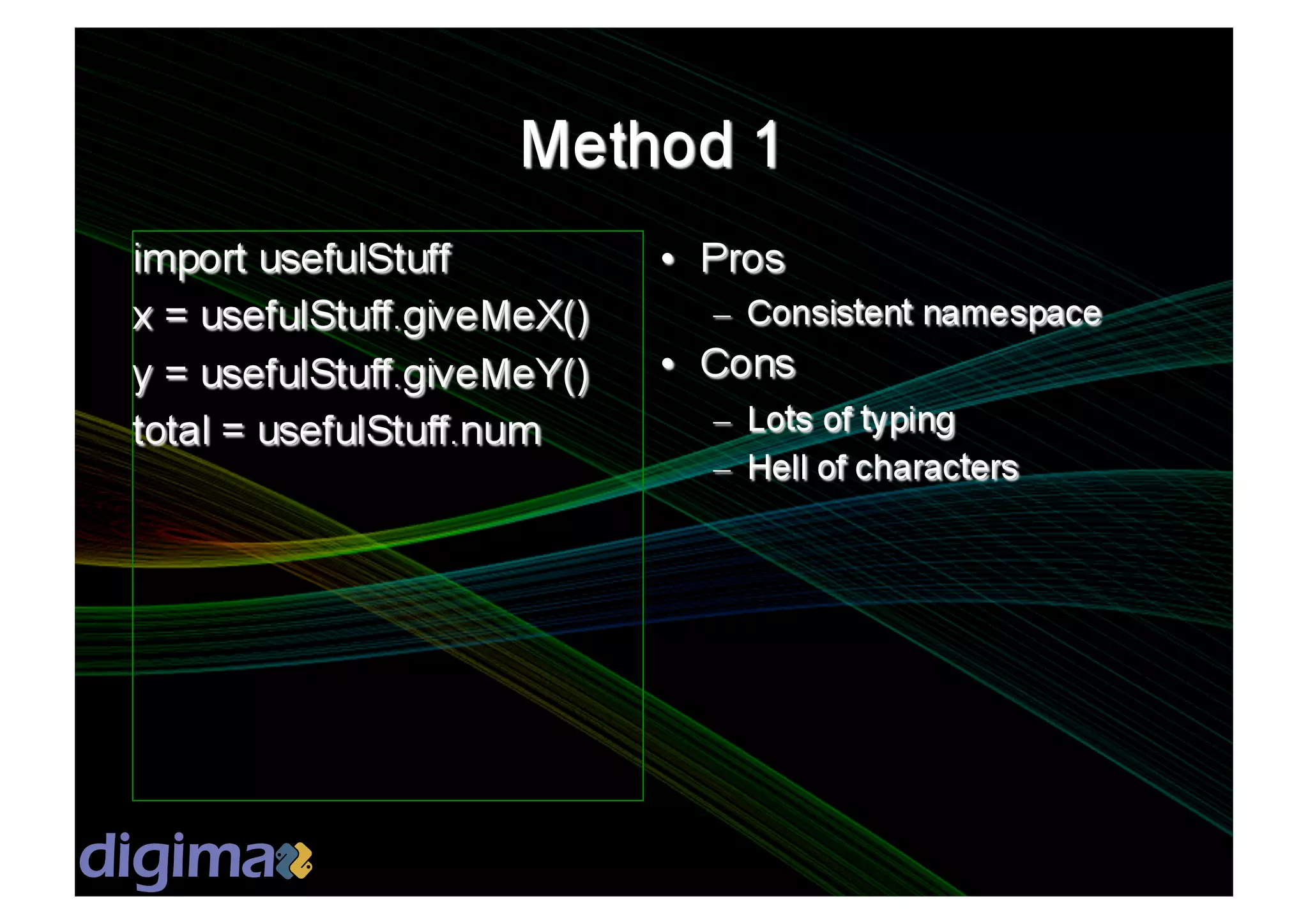 Method 1

import usefulStuff
x = usefulStuff.giveMeX()
y = usefulStuff.giveMeY()
total = usefulStuff.num

• Pros
– Consistent namespace
• Cons
– Lots of typing
– Hell of characters

digima